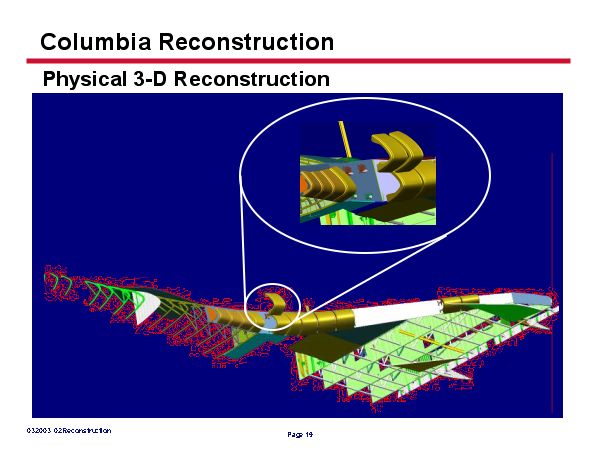 Columbia Reconstruction

Physical 3-D Reconstruction

032003 02Reconstruction

Page 19